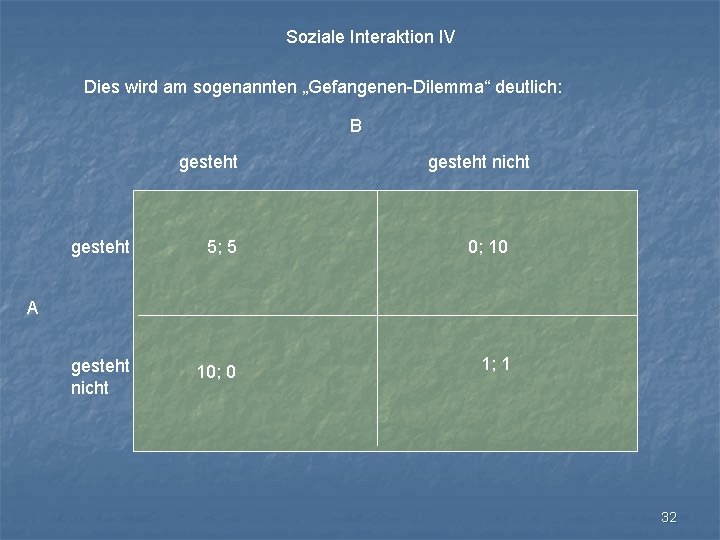 Soziale Interaktion IV

Dies wird am sogenannten „Gefangenen-Dilemma“ deutlich:

B

A

| | gesteht | gesteht nicht |
|---|---|---|
| gesteht | 5; 5 | 0; 10 |
| gesteht nicht | 10; 0 | 1; 1 |

32